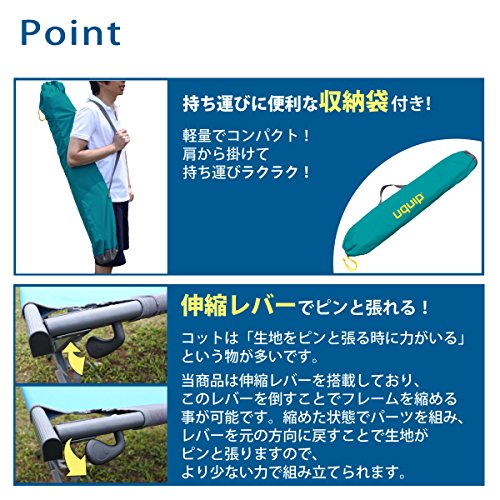 Point

持ち運びに便利な収納袋付き!

軽量でコンパクト！
肩から掛けて
持ち運びラクラク！

uquip

伸縮レバーでピンと張れる！

コットは「生地をピンと張る時に力がいる」という物が多いです。

当商品は伸縮レバーを搭載しており、このレバーを倒すことでフレームを縮める事が可能です。縮めた状態でパーツを組み、レバーを元の方向に戻すことで生地がピンと張りますので、より少ない力で組み立てられます。